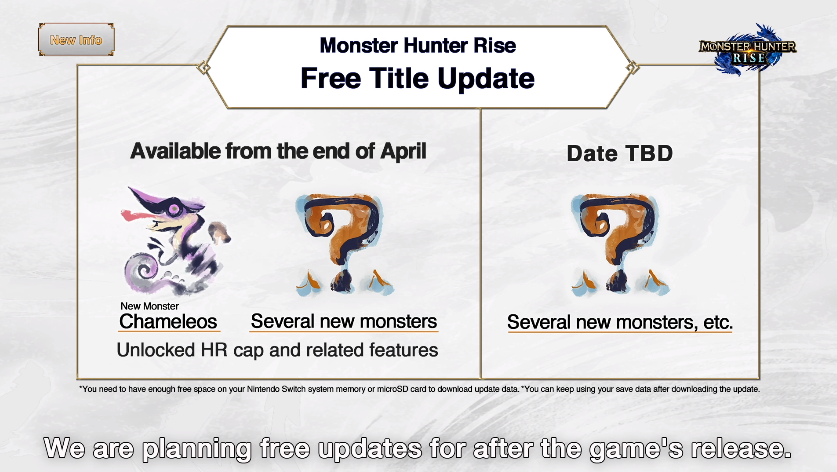 New Info

Monster Hunter Rise
Free Title Update

MONSTER HUNTER RISE

Available from the end of April

New Monster
Chameleos

Several new monsters

Unlocked HR cap and related features

Date TBD

Several new monsters, etc.

*You need to have enough free space on your Nintendo Switch system memory or microSD card to download update data. *You can keep using your save data after downloading the update.

We are planning free updates for after the game's release.